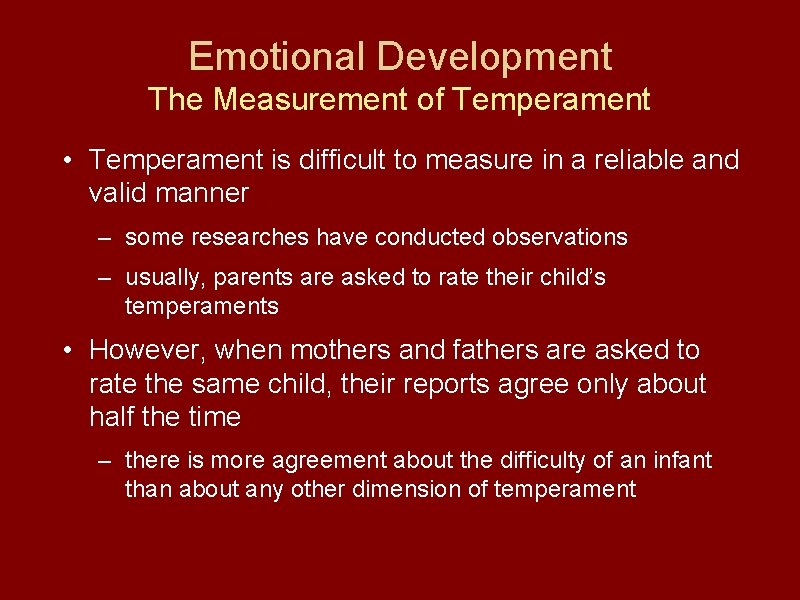 Emotional Development
The Measurement of Temperament

• Temperament is difficult to measure in a reliable and valid manner

– some researches have conducted observations

– usually, parents are asked to rate their child's temperaments

• However, when mothers and fathers are asked to rate the same child, their reports agree only about half the time

– there is more agreement about the difficulty of an infant than about any other dimension of temperament